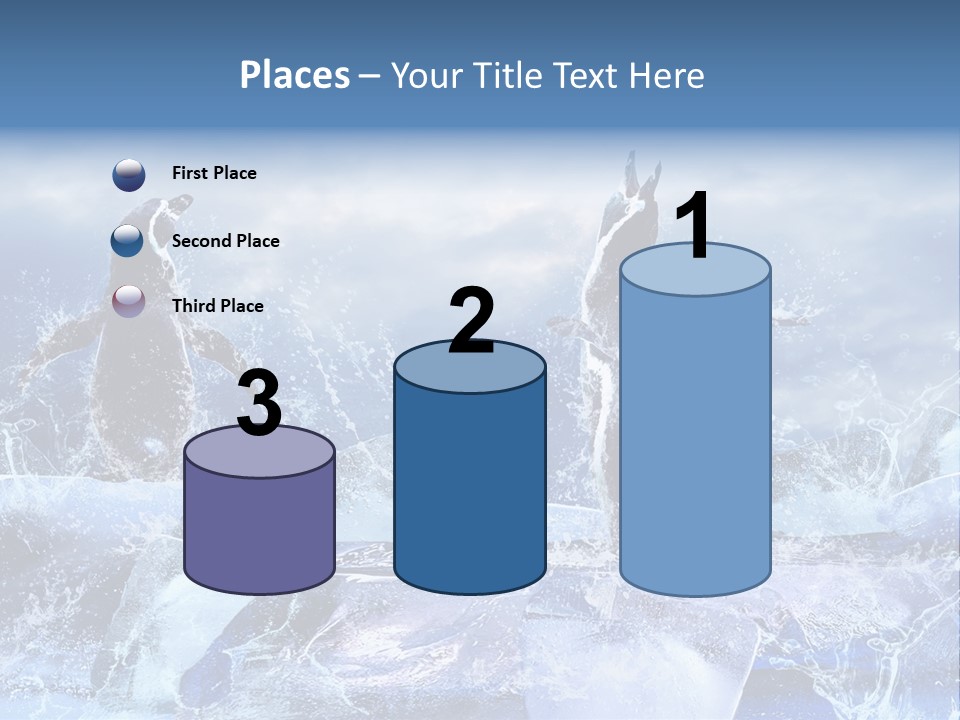 Places – Your Title Text Here

First Place

Second Place

Third Place

3

2

1